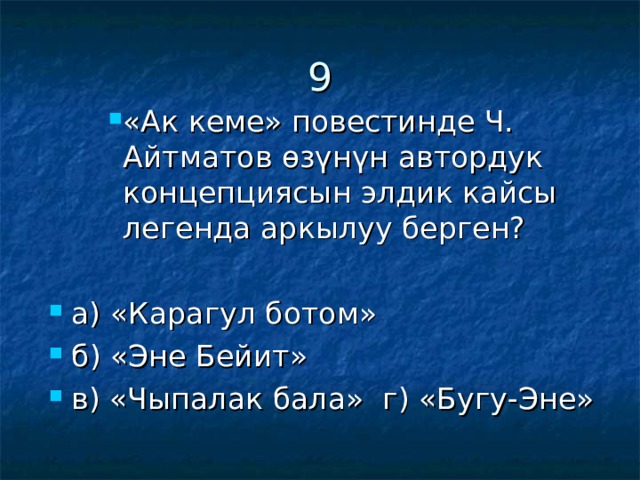 9

«Ак кеме» повестинде Ч. Айтматов өзүнүн автордук концепциясын элдик кайсы легенда аркылуу берген?

а) «Карагул ботом»
б) «Эне Бейит»
в) «Чыпалак бала» г) «Бугу-Эне»